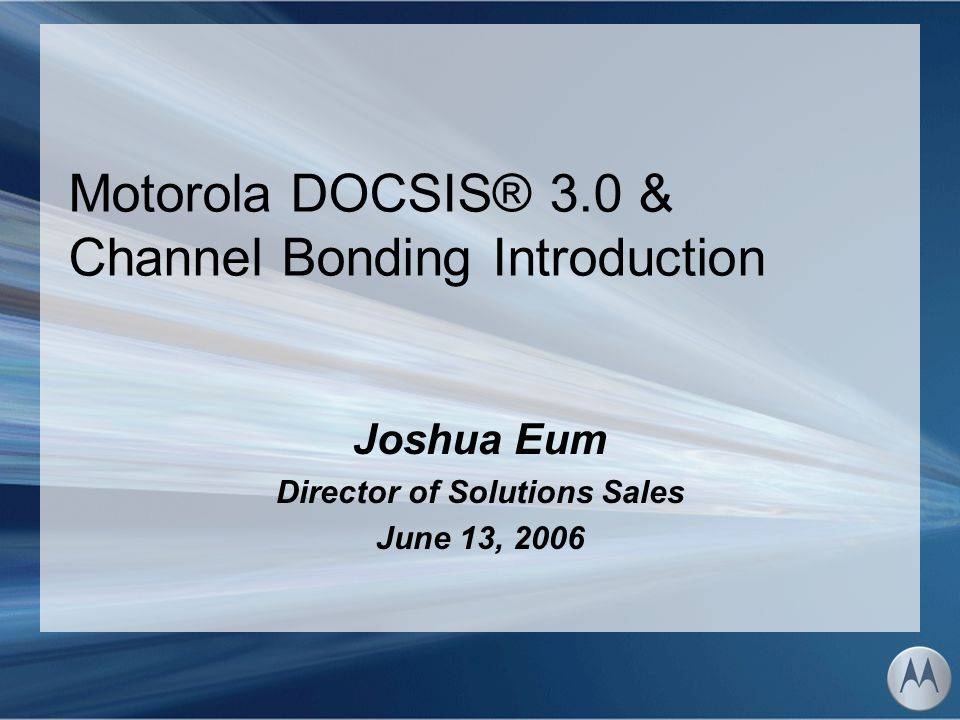 Motorola DOCSIS® 3.0 & Channel Bonding Introduction

Joshua Eum
Director of Solutions Sales
June 13, 2006